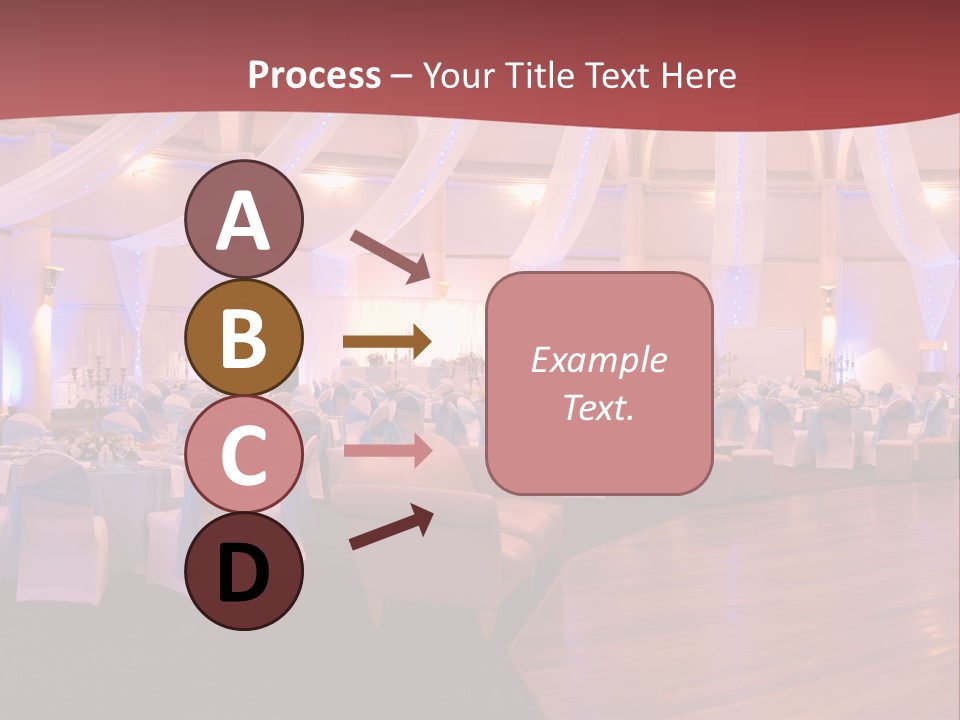 Process – Your Title Text Here

A

B

C

D

Example Text.